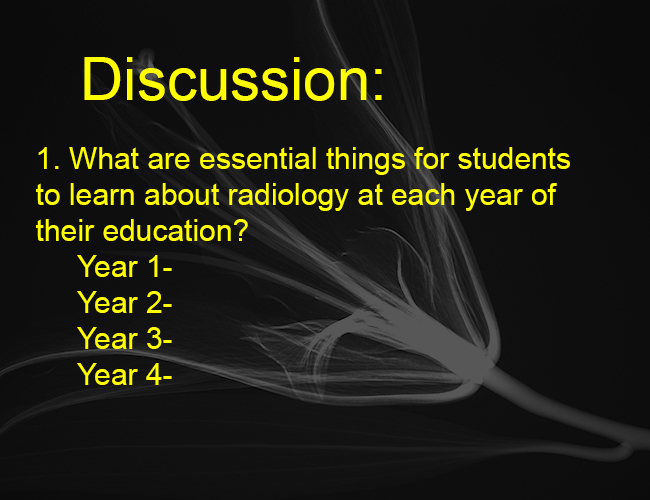 Discussion:

1. What are essential things for students to learn about radiology at each year of their education?

Year 1-
Year 2-
Year 3-
Year 4-